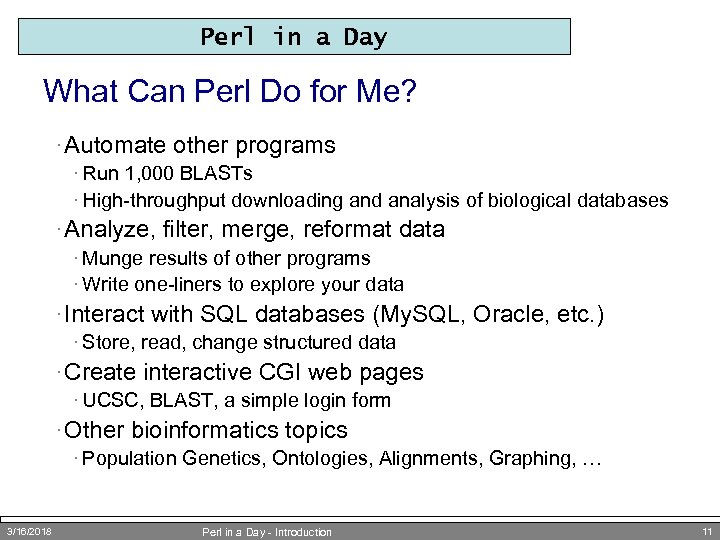 Perl in a Day

What Can Perl Do for Me?

· Automate other programs
· Run 1,000 BLASTs
· High-throughput downloading and analysis of biological databases
· Analyze, filter, merge, reformat data
· Munge results of other programs
· Write one-liners to explore your data
· Interact with SQL databases (MySQL, Oracle, etc.)
· Store, read, change structured data
· Create interactive CGI web pages
· UCSC, BLAST, a simple login form
· Other bioinformatics topics
· Population Genetics, Ontologies, Alignments, Graphing, …

3/16/2018 Perl in a Day - Introduction 11